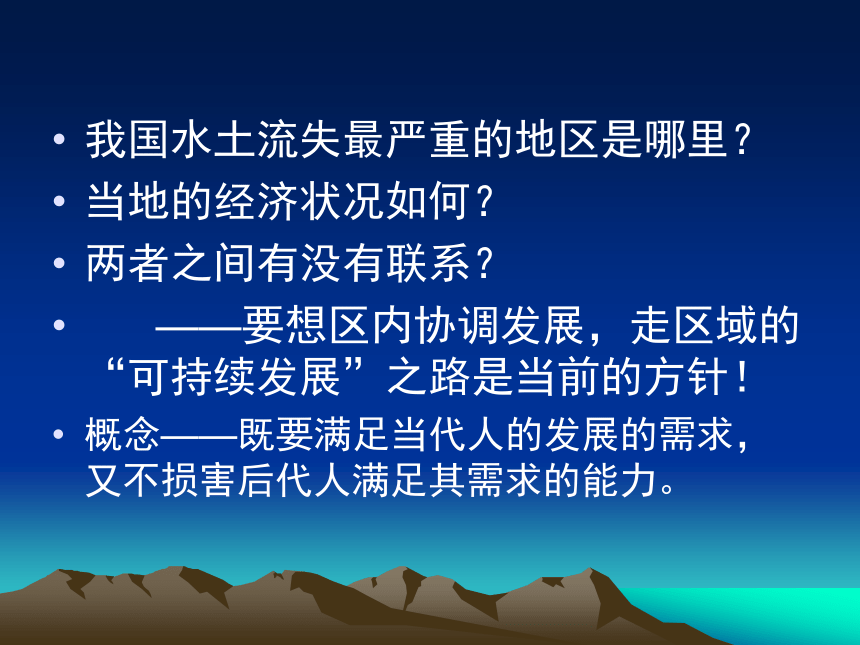 • 我国水土流失最严重的地区是哪里？
• 当地的经济状况如何？
• 两者之间有没有联系？
• ——要想区内协调发展，走区域的“可持续发展”之路是当前的方针！
• 概念——既要满足当代人的发展的需求，又不损害后代人满足其需求的能力。